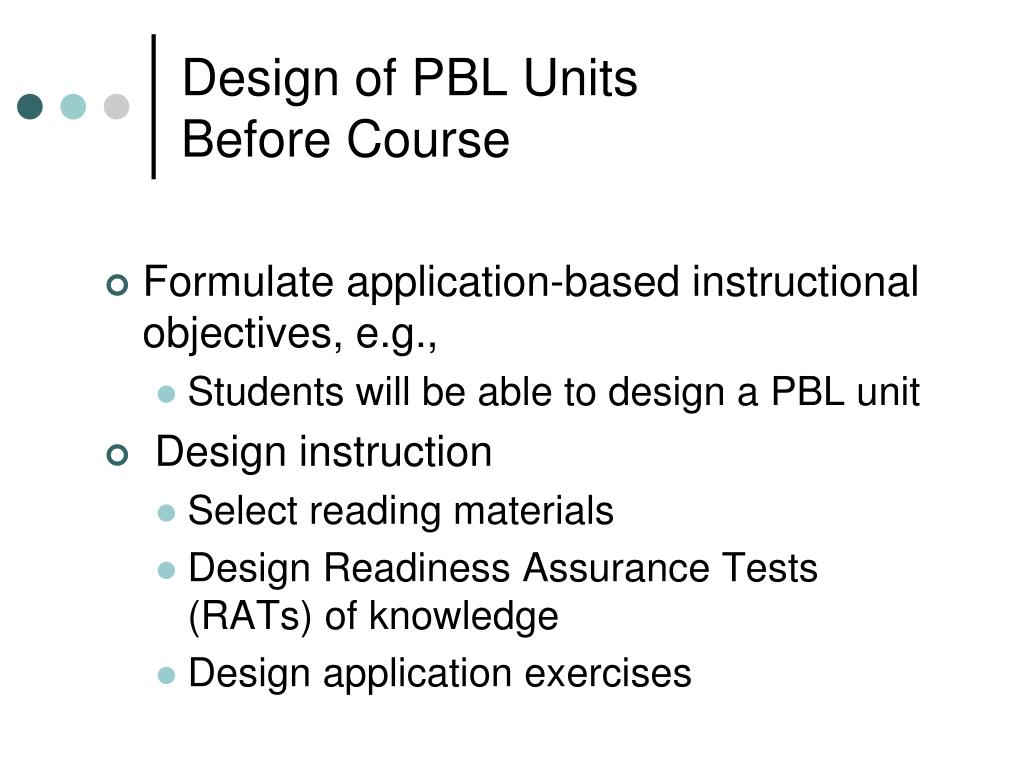 Design of PBL Units
Before Course

Formulate application-based instructional objectives, e.g.,

Students will be able to design a PBL unit

Design instruction

Select reading materials

Design Readiness Assurance Tests (RATs) of knowledge

Design application exercises